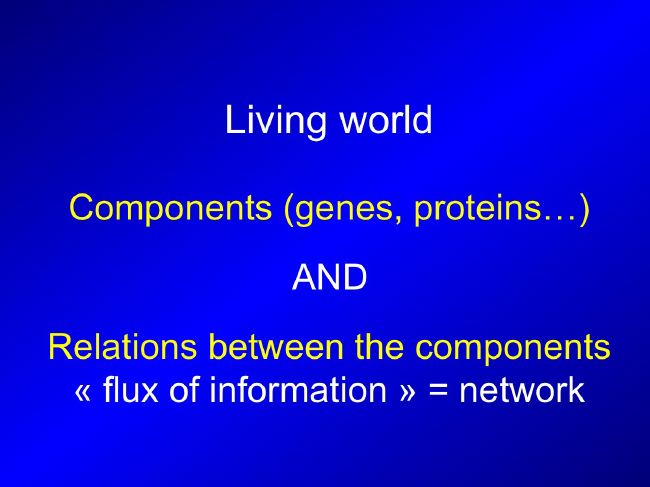 Living world

Components (genes, proteins…)

AND

Relations between the components
« flux of information » = network